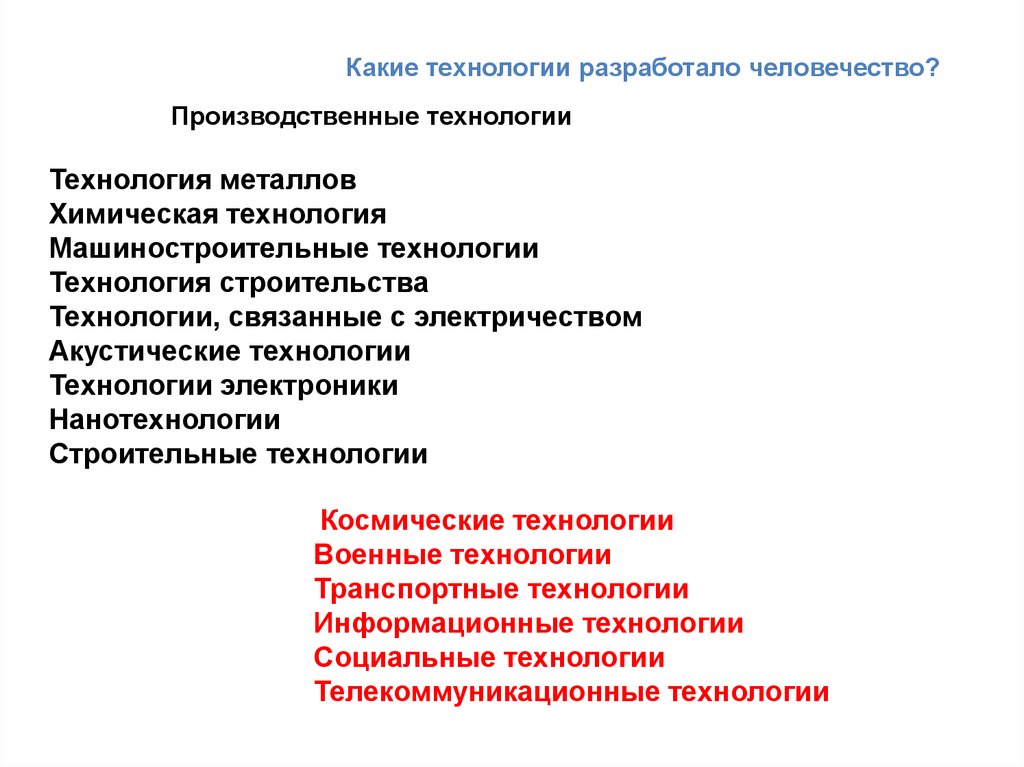 Какие технологии разработало человечество?

Производственные технологии

Технология металлов
Химическая технология
Машиностроительные технологии
Технология строительства
Технологии, связанные с электричеством
Акустические технологии
Технологии электроники
Нанотехнологии
Строительные технологии

Космические технологии
Военные технологии
Транспортные технологии
Информационные технологии
Социальные технологии
Телекоммуникационные технологии